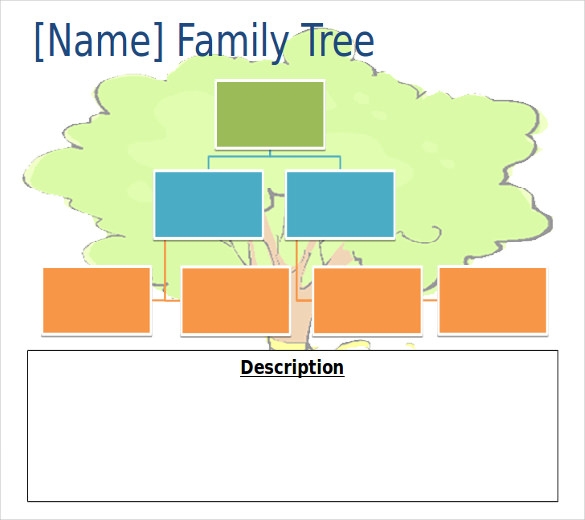 [Name] Family Tree

Description